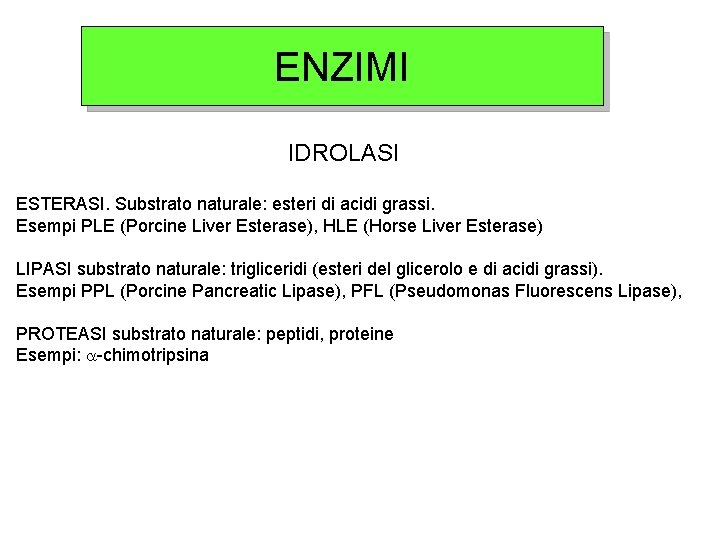 ENZIMI

IDROLASI

ESTERASI. Substrato naturale: esteri di acidi grassi.
Esempi PLE (Porcine Liver Esterase), HLE (Horse Liver Esterase)

LIPASI substrato naturale: trigliceridi (esteri del glicerolo e di acidi grassi).
Esempi PPL (Porcine Pancreatic Lipase), PFL (Pseudomonas Fluorescens Lipase),

PROTEASI substrato naturale: peptidi, proteine
Esempi: $\alpha$-chimotripsina